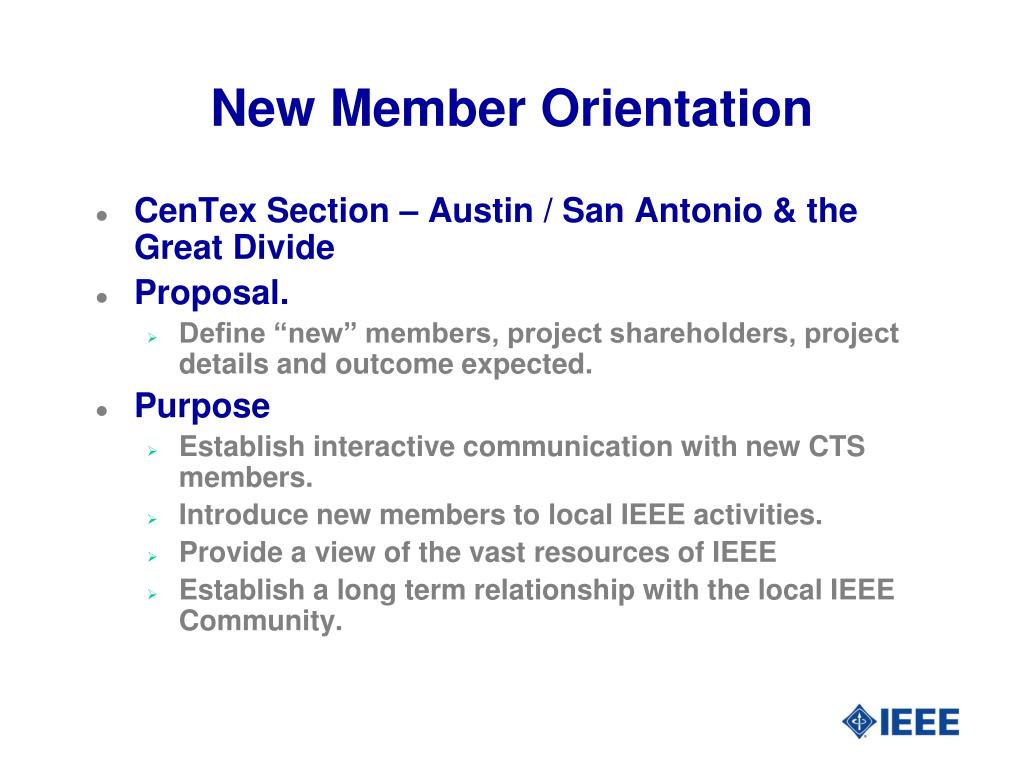 New Member Orientation

- CenTex Section – Austin / San Antonio & the Great Divide
- Proposal.
  - Define “new” members, project shareholders, project details and outcome expected.
- Purpose
  - Establish interactive communication with new CTS members.
  - Introduce new members to local IEEE activities.
  - Provide a view of the vast resources of IEEE
  - Establish a long term relationship with the local IEEE Community.

IEEE